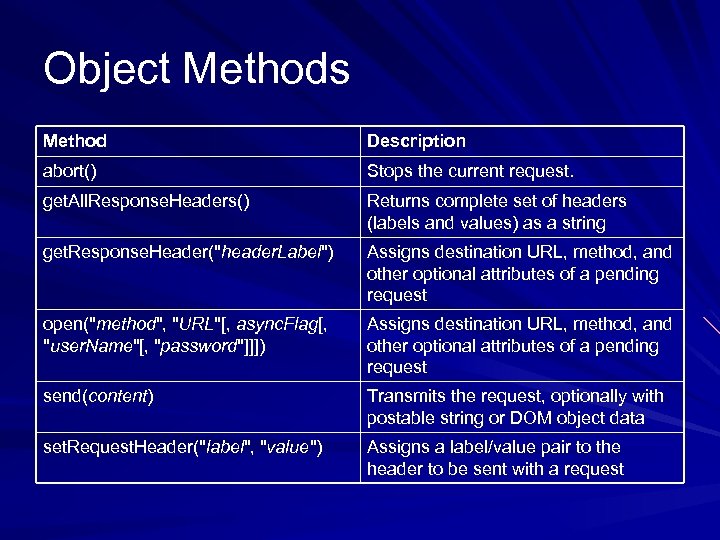 Object Methods

| Method | Description |
|---|---|
| abort() | Stops the current request. |
| getAllResponseHeaders() | Returns complete set of headers (labels and values) as a string |
| getResponseHeader("headerLabel") | Assigns destination URL, method, and other optional attributes of a pending request |
| open("method", "URL"[, asyncFlag[, "userName"[, "password"]]]) | Assigns destination URL, method, and other optional attributes of a pending request |
| send(content) | Transmits the request, optionally with postable string or DOM object data |
| setRequestHeader("label", "value") | Assigns a label/value pair to the header to be sent with a request |